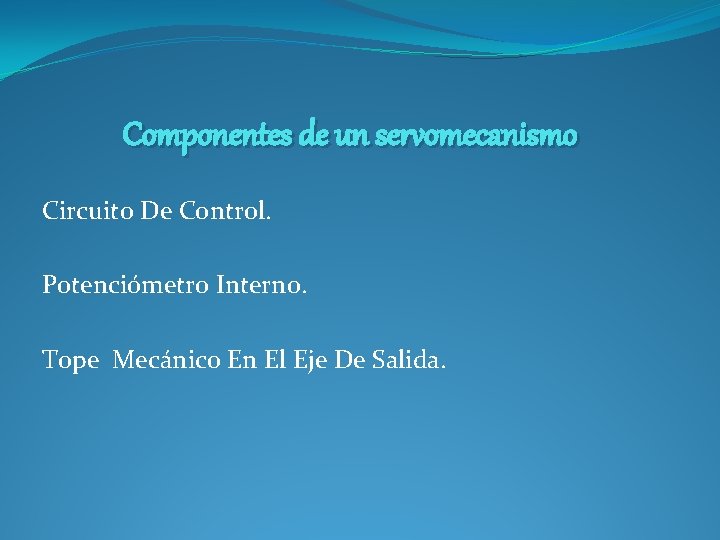 Componentes de un servomecanismo

Circuito De Control.

Potenciómetro Interno.

Tope Mecánico En El Eje De Salida.